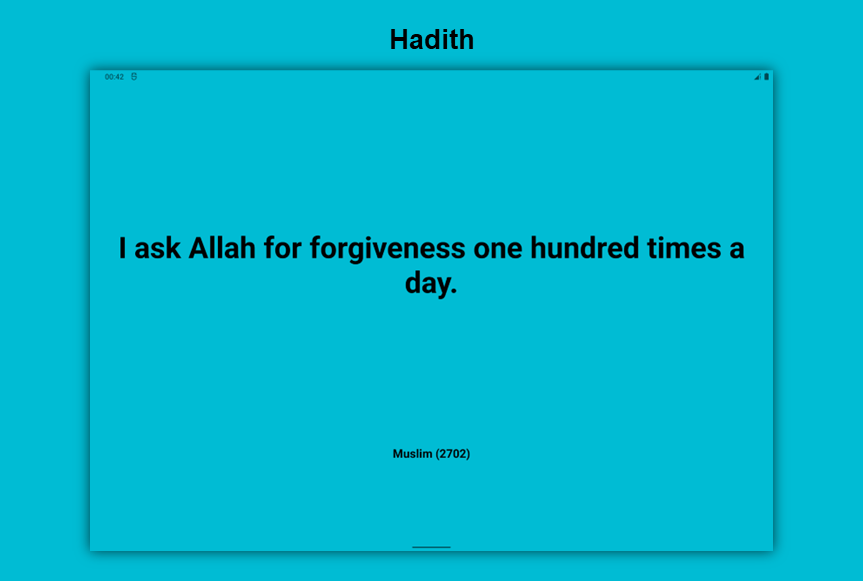 Hadith

00:42

I ask Allah for forgiveness one hundred times a day.

Muslim (2702)